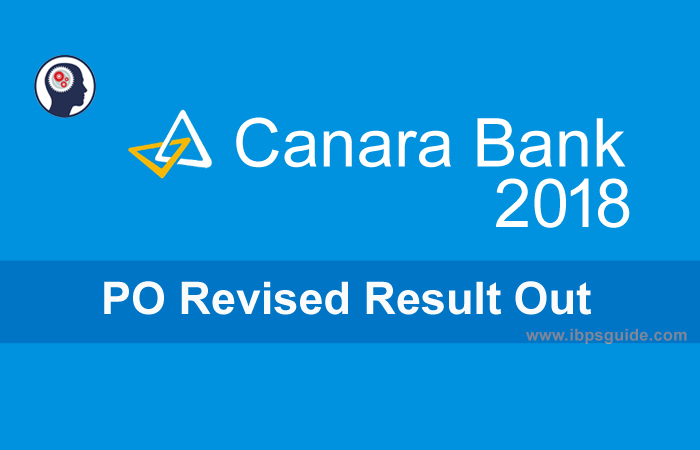 Canara Bank
2018

PO Revised Result Out

www.ibpsguide.com